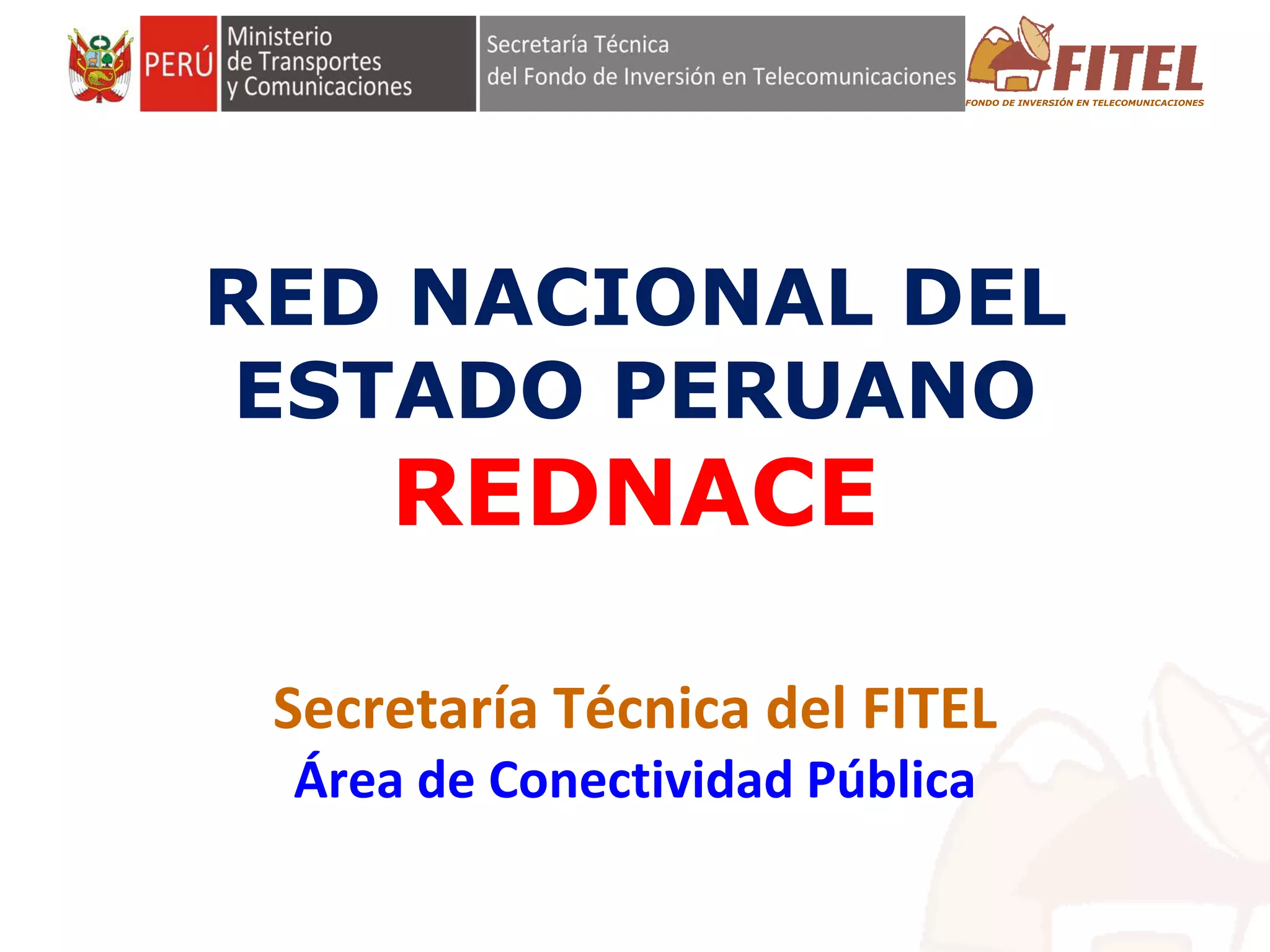 PERÚ Ministerio de Transportes y Comunicaciones

Secretaría Técnica del Fondo de Inversión en Telecomunicaciones

FITEL
FONDO DE INVERSIÓN EN TELECOMUNICACIONES

RED NACIONAL DEL ESTADO PERUANO
REDNACE

Secretaría Técnica del FITEL
Área de Conectividad Pública